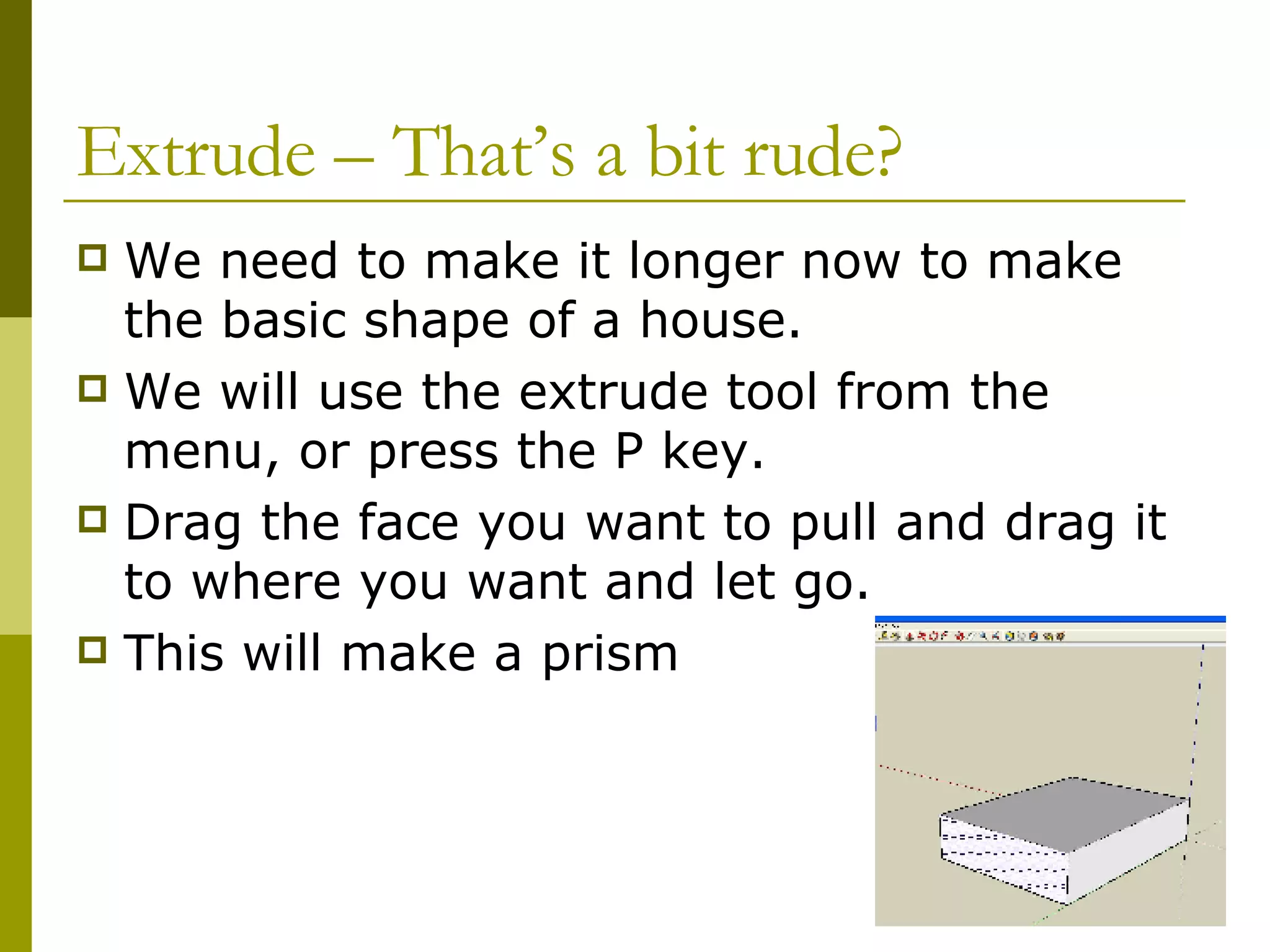 Extrude – That's a bit rude?

We need to make it longer now to make the basic shape of a house.

We will use the extrude tool from the menu, or press the P key.

Drag the face you want to pull and drag it to where you want and let go.

This will make a prism